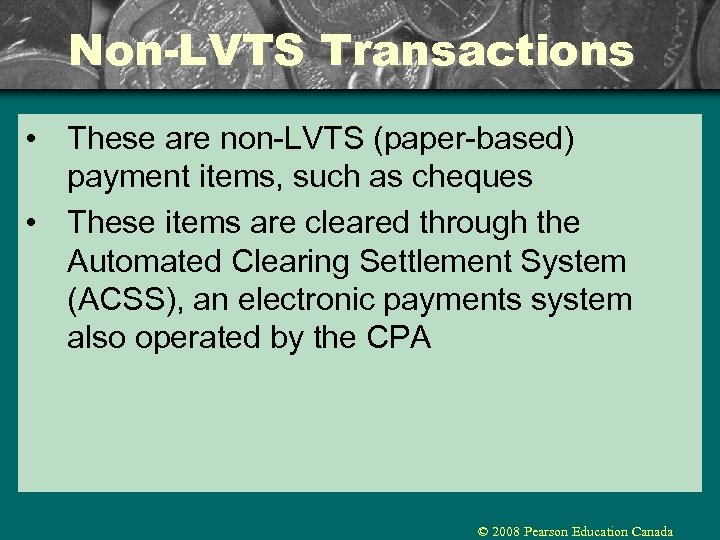 Non-LVTS Transactions

• These are non-LVTS (paper-based) payment items, such as cheques

• These items are cleared through the Automated Clearing Settlement System (ACSS), an electronic payments system also operated by the CPA

© 2008 Pearson Education Canada